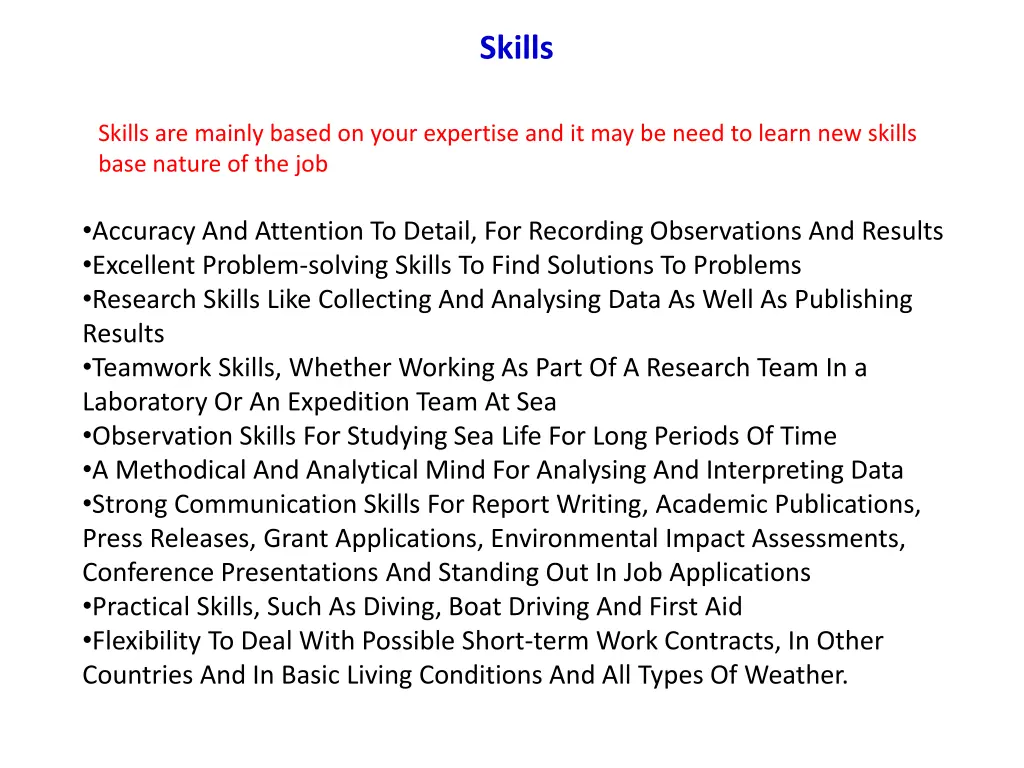 Skills

Skills are mainly based on your expertise and it may be need to learn new skills base nature of the job

•Accuracy And Attention To Detail, For Recording Observations And Results
•Excellent Problem-solving Skills To Find Solutions To Problems
•Research Skills Like Collecting And Analysing Data As Well As Publishing Results
•Teamwork Skills, Whether Working As Part Of A Research Team In a Laboratory Or An Expedition Team At Sea
•Observation Skills For Studying Sea Life For Long Periods Of Time
•A Methodical And Analytical Mind For Analysing And Interpreting Data
•Strong Communication Skills For Report Writing, Academic Publications, Press Releases, Grant Applications, Environmental Impact Assessments, Conference Presentations And Standing Out In Job Applications
•Practical Skills, Such As Diving, Boat Driving And First Aid
•Flexibility To Deal With Possible Short-term Work Contracts, In Other Countries And In Basic Living Conditions And All Types Of Weather.